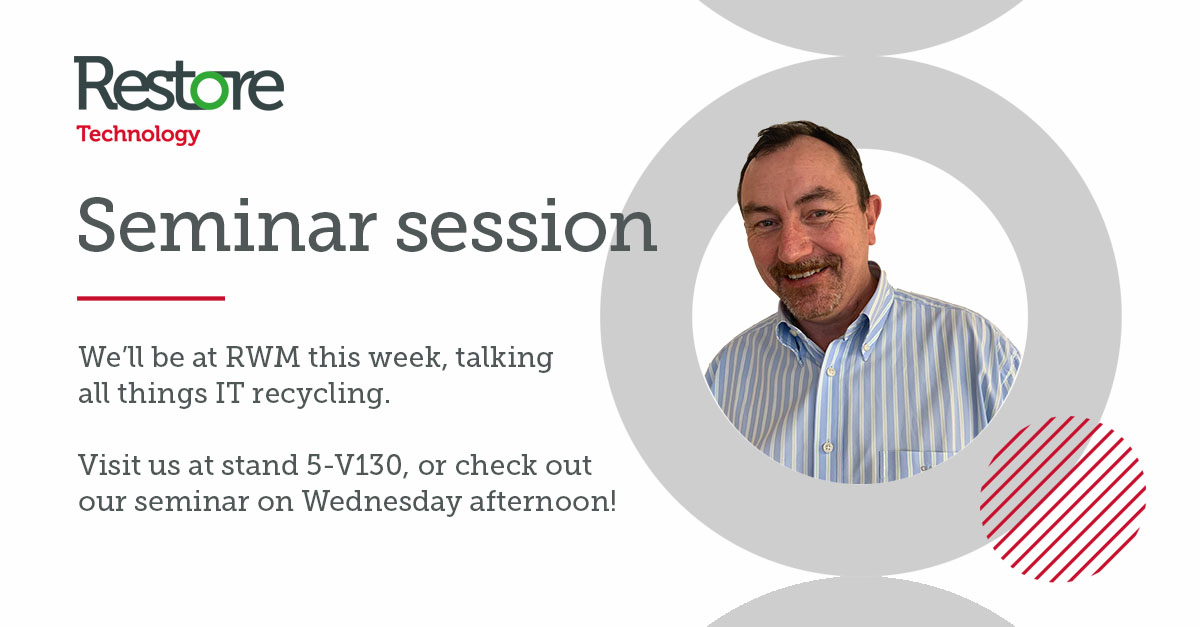 Restore
Technology

Seminar session

We'll be at RWM this week, talking all things IT recycling.

Visit us at stand 5-V130, or check out our seminar on Wednesday afternoon!